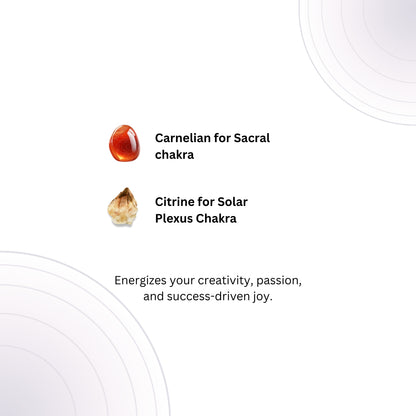 Carnelian for Sacral chakra

Citrine for Solar Plexus Chakra

Energizes your creativity, passion, and success-driven joy.